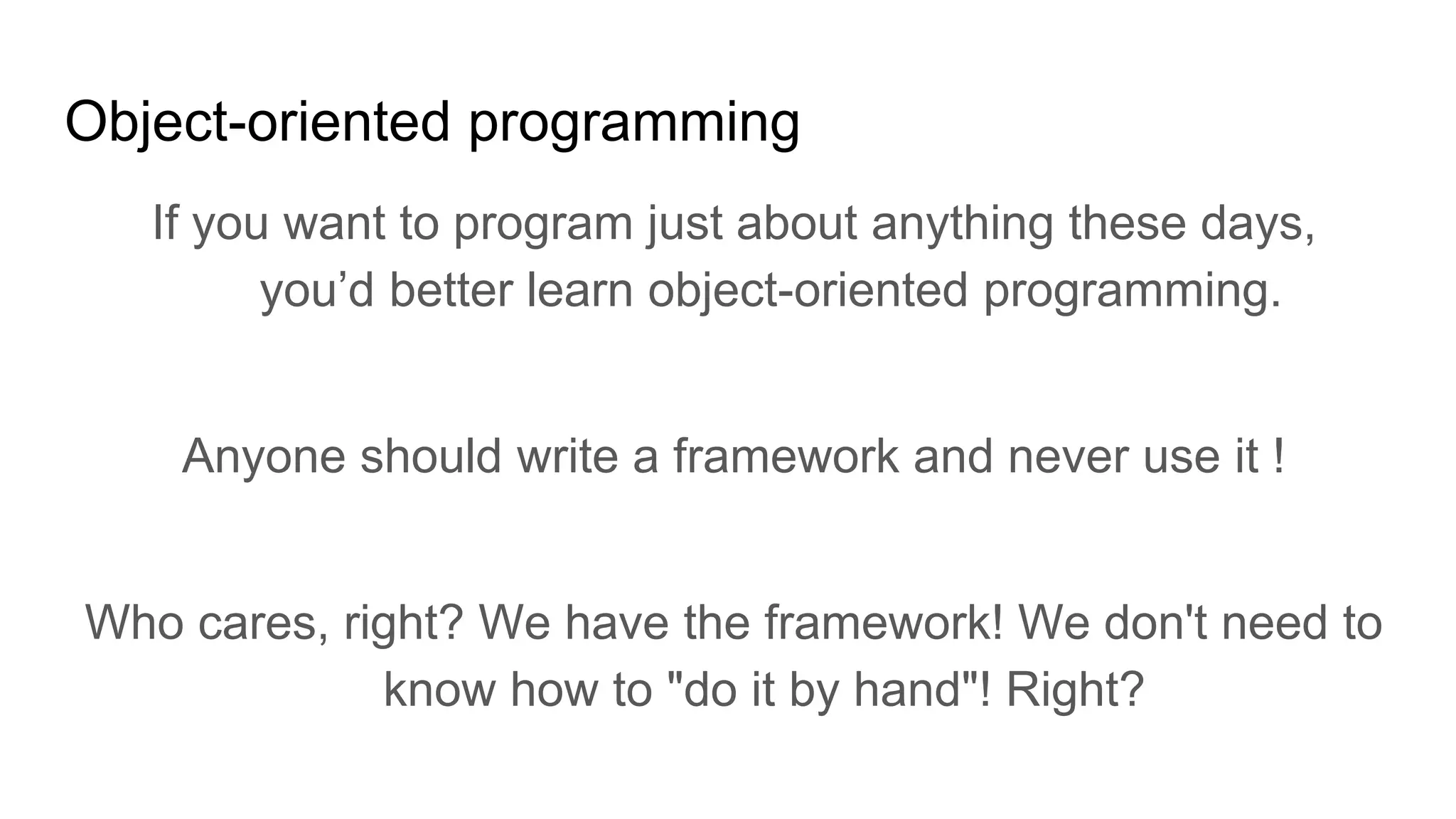 Object-oriented programming

If you want to program just about anything these days, you’d better learn object-oriented programming.

Anyone should write a framework and never use it !

Who cares, right? We have the framework! We don't need to know how to "do it by hand"! Right?